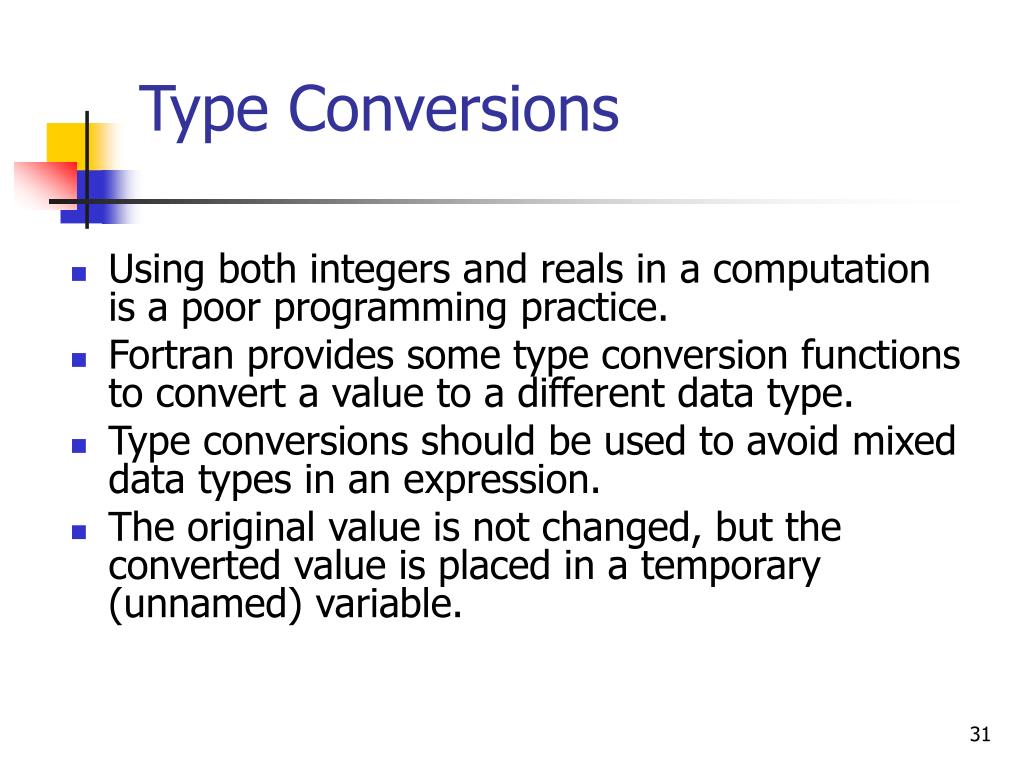 Type Conversions

- Using both integers and reals in a computation is a poor programming practice.
- Fortran provides some type conversion functions to convert a value to a different data type.
- Type conversions should be used to avoid mixed data types in an expression.
- The original value is not changed, but the converted value is placed in a temporary (unnamed) variable.

31